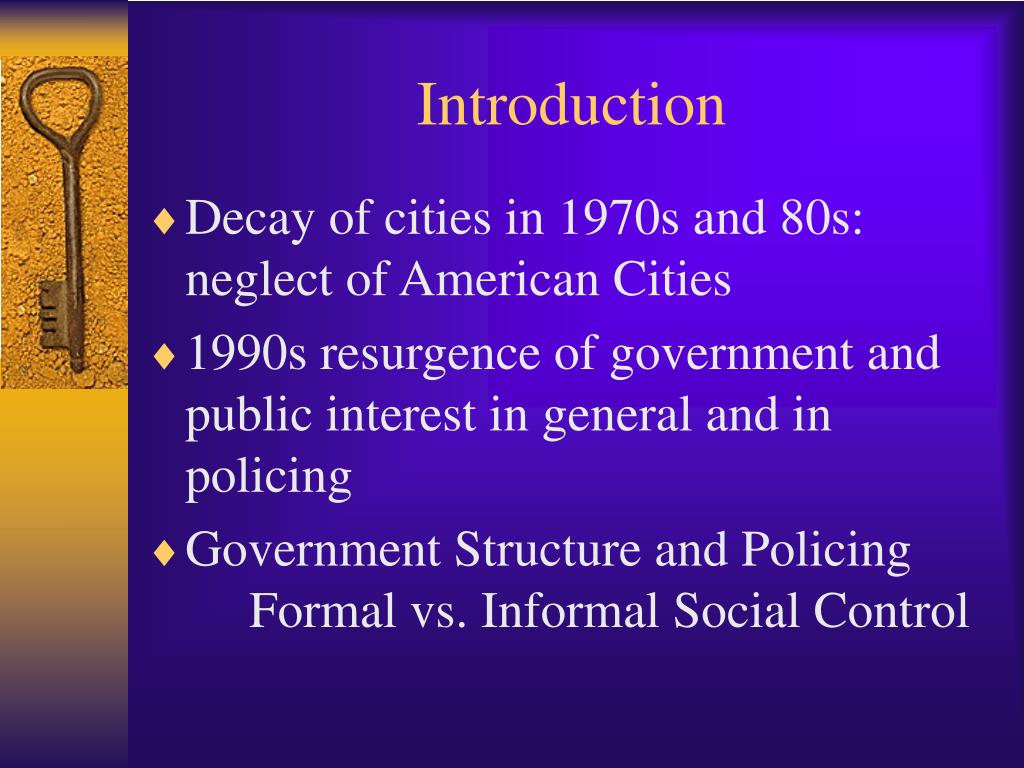 Introduction

♦ Decay of cities in 1970s and 80s: neglect of American Cities

♦ 1990s resurgence of government and public interest in general and in policing

♦ Government Structure and Policing
Formal vs. Informal Social Control